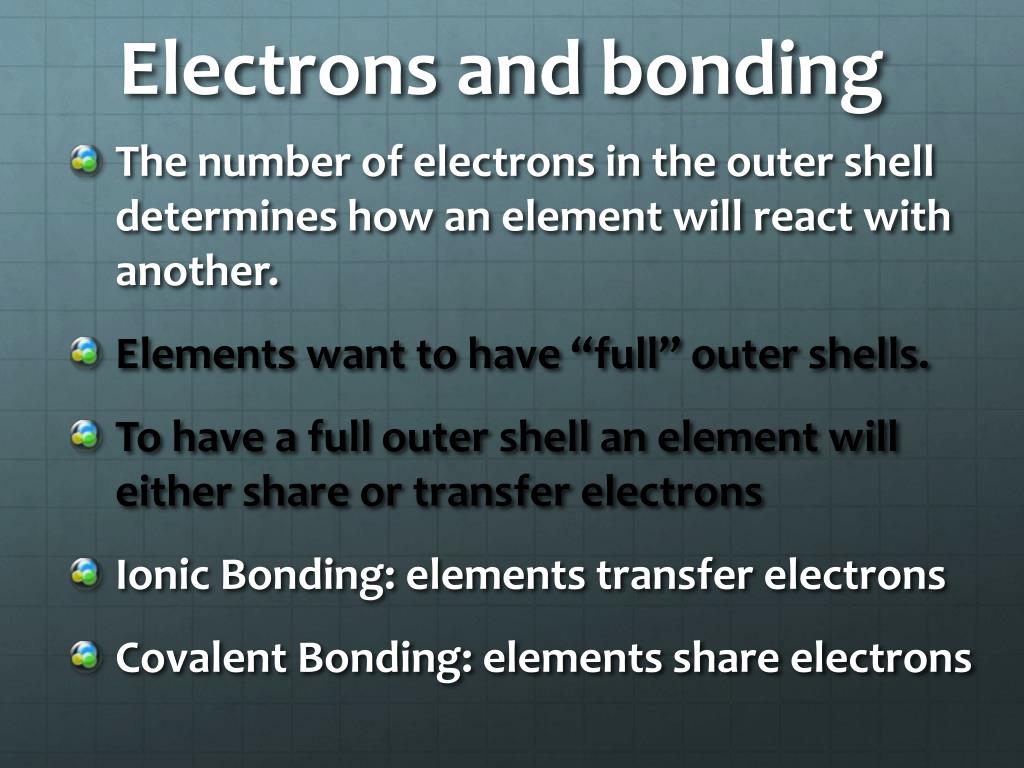 Electrons and bonding

The number of electrons in the outer shell determines how an element will react with another.

Elements want to have “full” outer shells.

To have a full outer shell an element will either share or transfer electrons

Ionic Bonding: elements transfer electrons

Covalent Bonding: elements share electrons